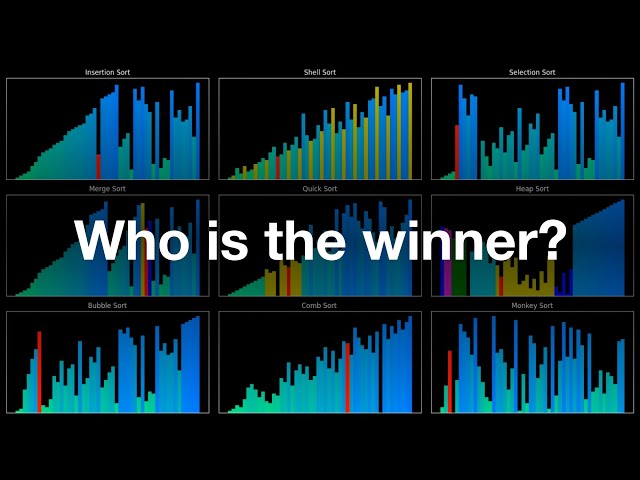 Insertion Sort

Shell Sort

Selection Sort

Merge Sort

Quick Sort

Heap Sort

Who is the winner?

Bubble Sort

Comb Sort

Monkey Sort